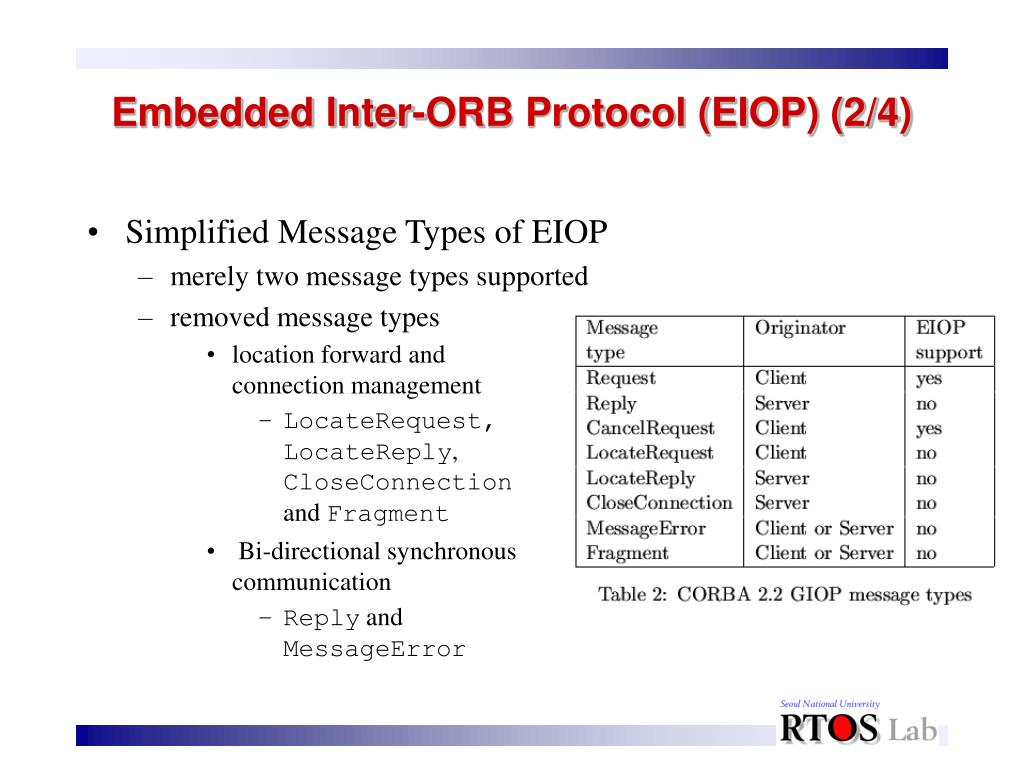 Embedded Inter-ORB Protocol (EIOP) (2/4)

• Simplified Message Types of EIOP
– merely two message types supported
– removed message types
• location forward and connection management
– LocateRequest, LocateReply, CloseConnection and Fragment
• Bi-directional synchronous communication
– Reply and MessageError

| Message type | Originator | EIOP support |
|---|---|---|
| Request | Client | yes |
| Reply | Server | no |
| CancelRequest | Client | yes |
| LocateRequest | Client | no |
| LocateReply | Server | no |
| CloseConnection | Server | no |
| MessageError | Client or Server | no |
| Fragment | Client or Server | no |

Table 2: CORBA 2.2 GIOP message types

Seoul National University
RTOS Lab